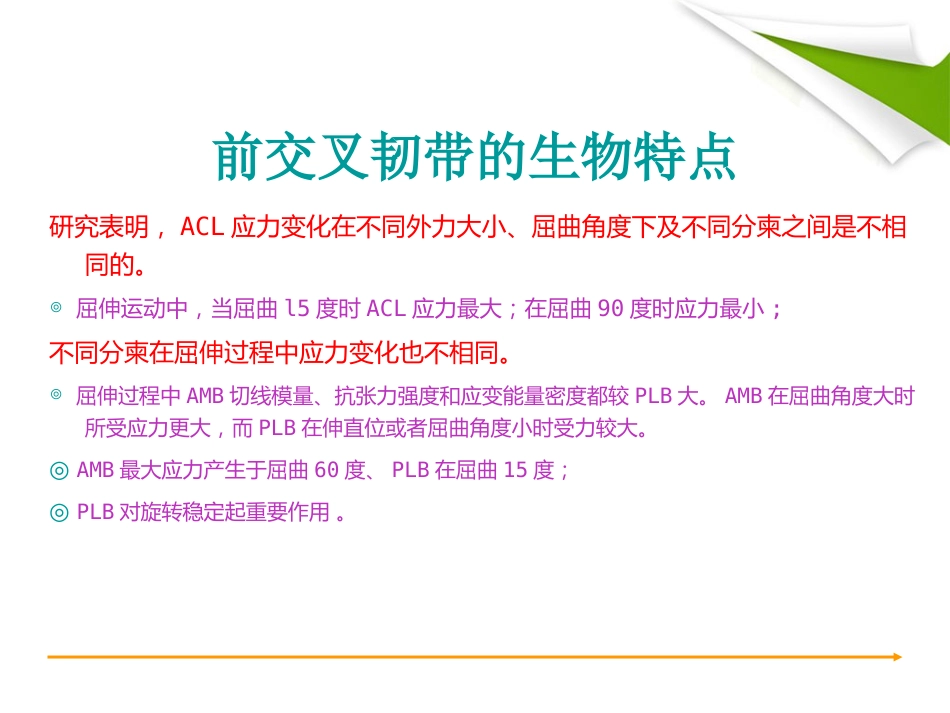 前交叉韧带的生物特点

研究表明， ACL 应力变化在不同外力大小、屈曲角度下及不同分束之间是不相同的。

◎ 屈伸运动中，当屈曲 l5 度时 ACL 应力最大；在屈曲 90 度时应力最小；

不同分束在屈伸过程中应力变化也不相同。

◎ 屈伸过程中 AMB 切线模量、抗张力强度和应变能量密度都较 PLB 大。 AMB 在屈曲角度大时所受应力更大，而 PLB 在伸直位或者屈曲角度小时受力较大。

◎ AMB 最大应力产生于屈曲 60 度、 PLB 在屈曲 15 度；

◎ PLB 对旋转稳定起重要作用 。